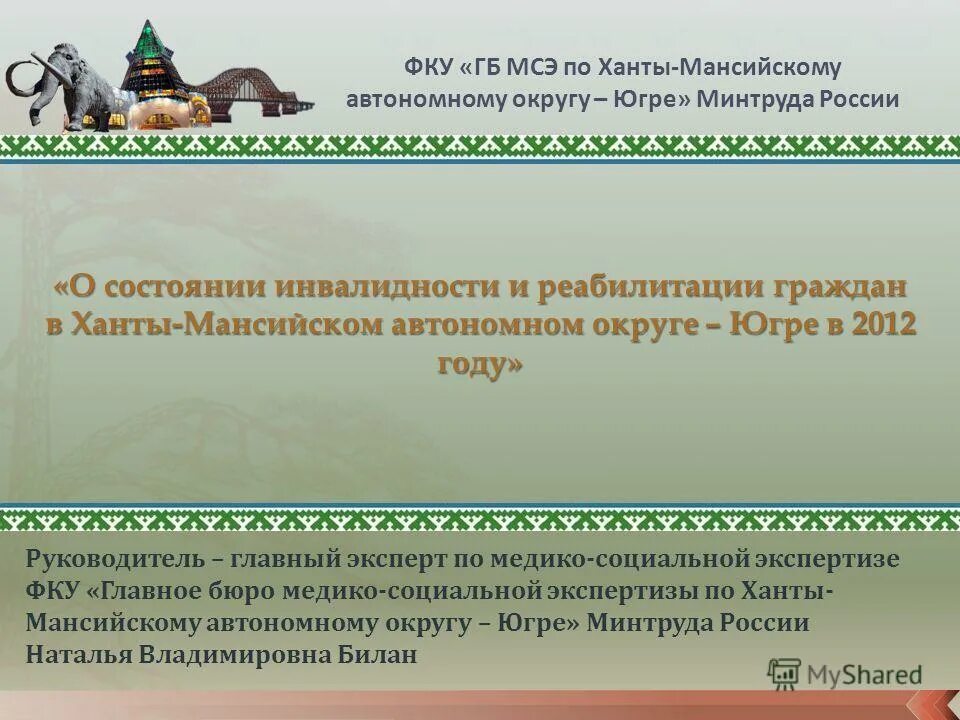 ФКУ «ГБ МСЭ по Ханты-Мансийскому автономному округу – Югре» Минтруда России

«О состоянии инвалидности и реабилитации граждан в Ханты-Мансийском автономном округе – Югре в 2012 году»

Руководитель – главный эксперт по медико-социальной экспертизе ФКУ «Главное бюро медико-социальной экспертизы по Ханты-Мансийскому автономному округу – Югре» Минтруда России Наталья Владимировна Билан

MyShared